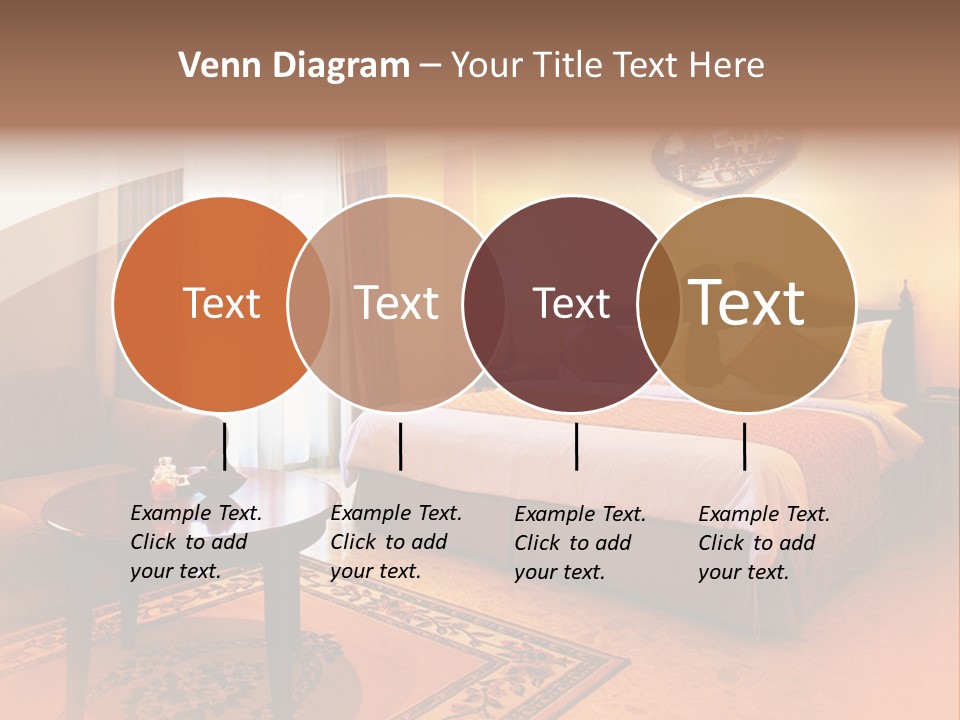 Venn Diagram – Your Title Text Here

Text

Text

Text

Text

Example Text. Click to add your text.

Example Text. Click to add your text.

Example Text. Click to add your text.

Example Text. Click to add your text.